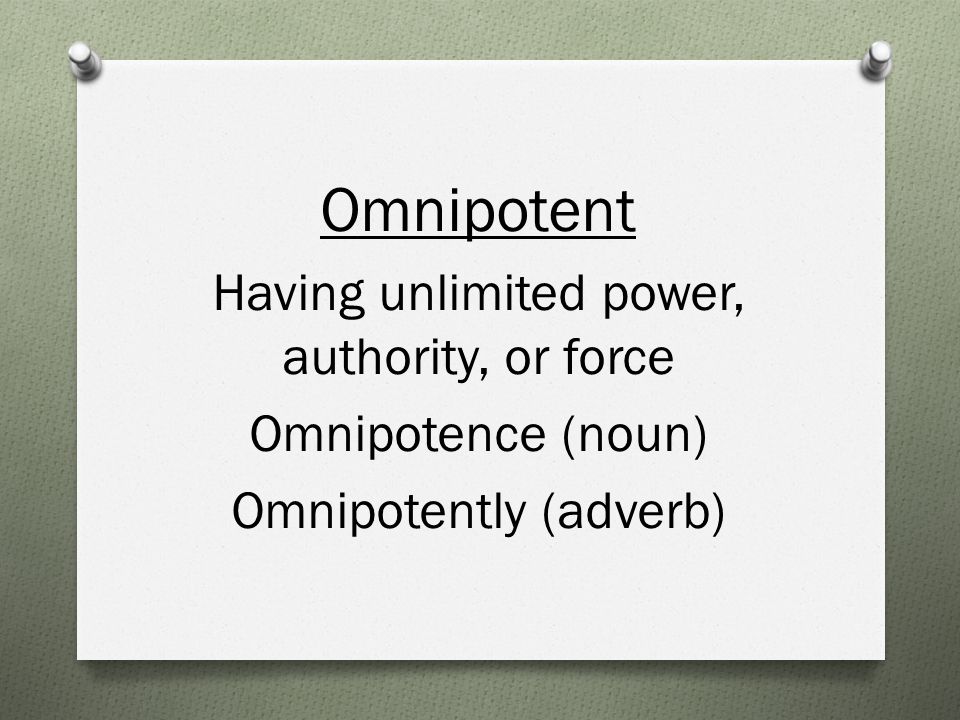 Omnipotent

Having unlimited power, authority, or force

Omnipotence (noun)

Omnipotently (adverb)